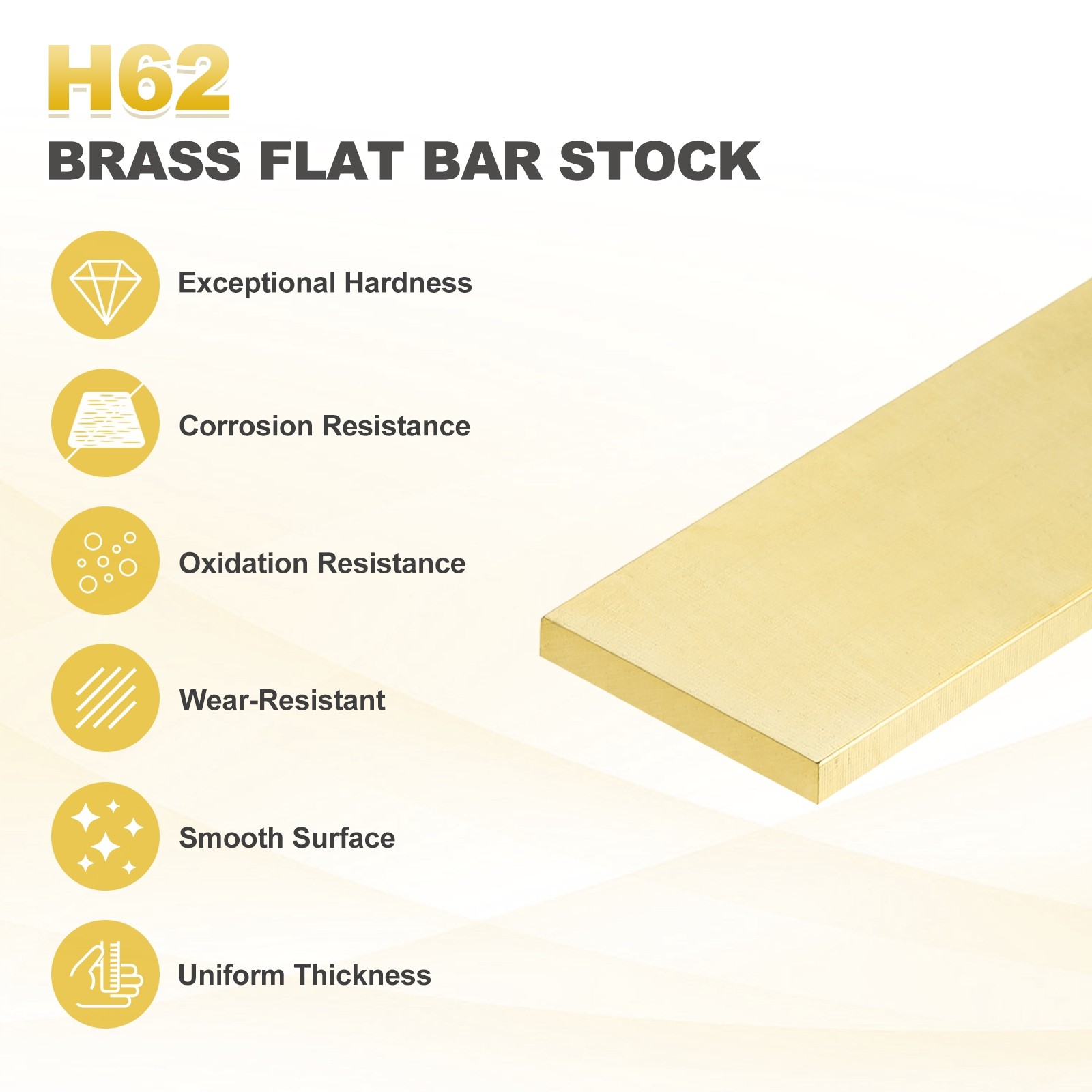 H62
BRASS FLAT BAR STOCK

Exceptional Hardness

Corrosion Resistance

Oxidation Resistance

Wear-Resistant

Smooth Surface

Uniform Thickness